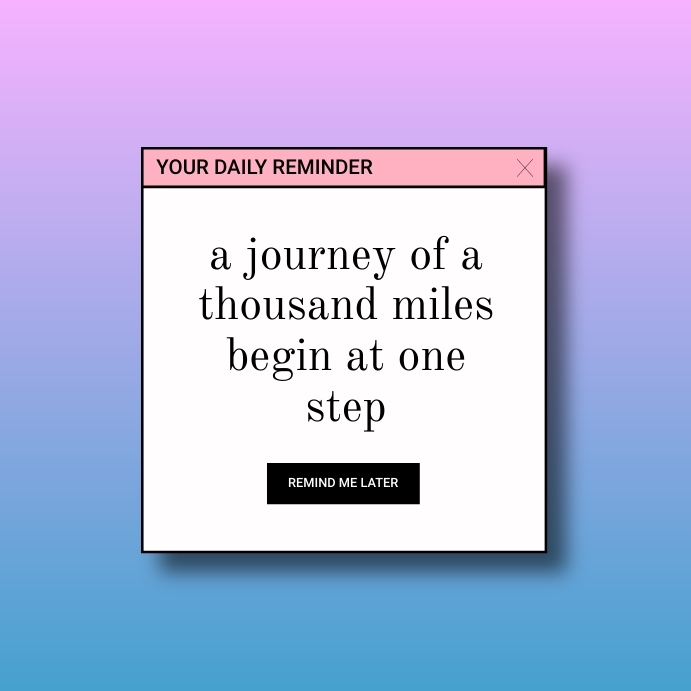 YOUR DAILY REMINDER

a journey of a thousand miles begin at one step

REMIND ME LATER